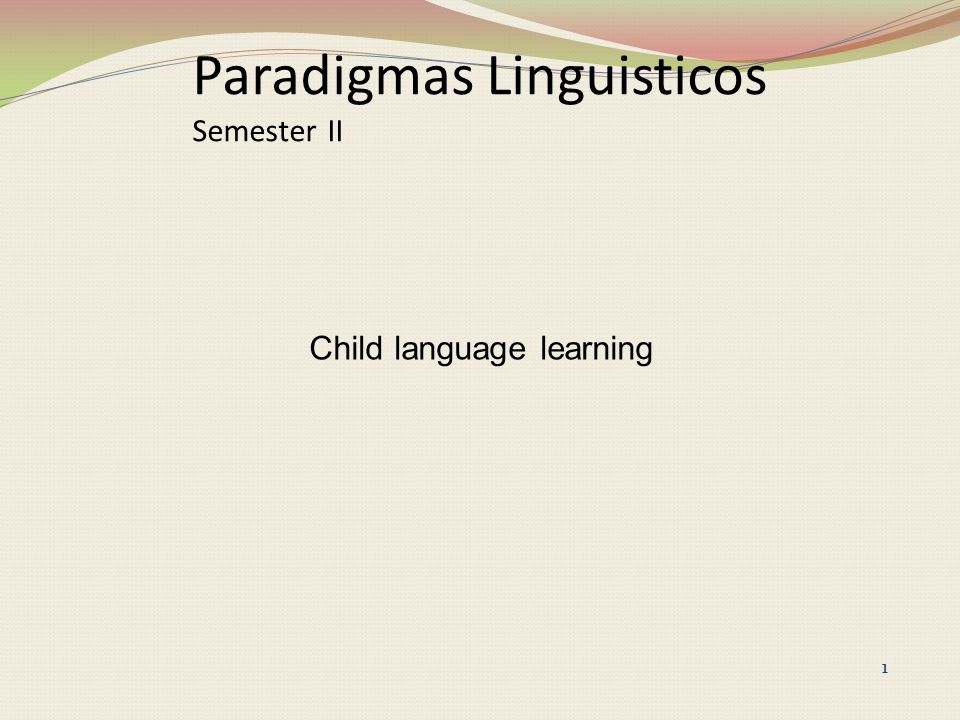 Paradigmas Linguisticos
Semester II

Child language learning

1